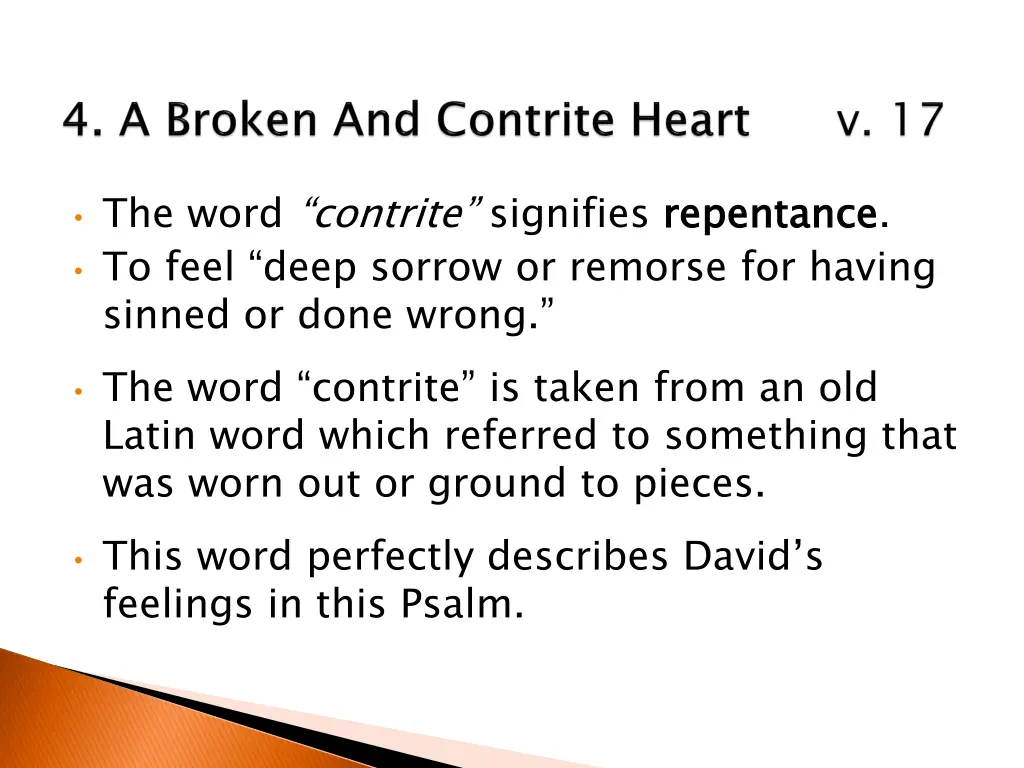 4. A Broken And Contrite Heart v. 17

• The word “contrite” signifies repentance.
• To feel “deep sorrow or remorse for having sinned or done wrong.”
• The word “contrite” is taken from an old Latin word which referred to something that was worn out or ground to pieces.
• This word perfectly describes David’s feelings in this Psalm.